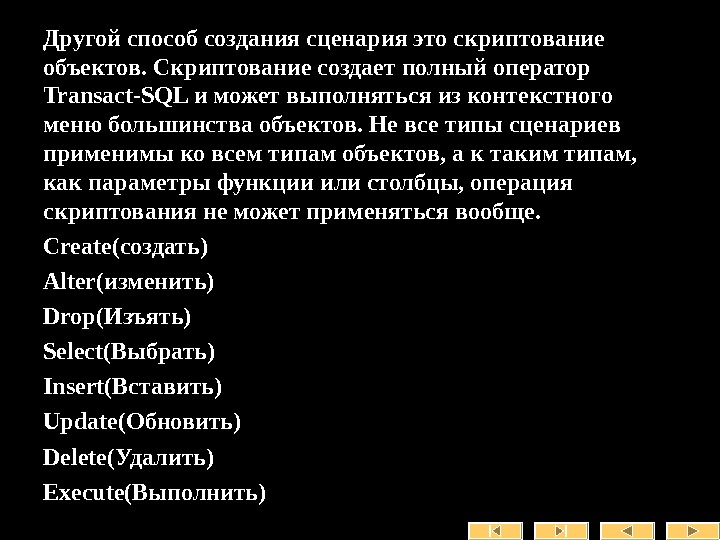 Другой способ создания сценария это скриптование объектов. Скриптование создает полный оператор Transact-SQL и может выполняться из контекстного меню большинства объектов. Не все типы сценариев применимы ко всем типам объектов, а к таким типам, как параметры функции или столбцы, операция скриптования не может применяться вообще.

Create(создать)

Alter(изменить)

Drop(Изъять)

Select(Выбрать)

Insert(Вставить)

Update(Обновить)

Delete(Удалить)

Execute(Выполнить)